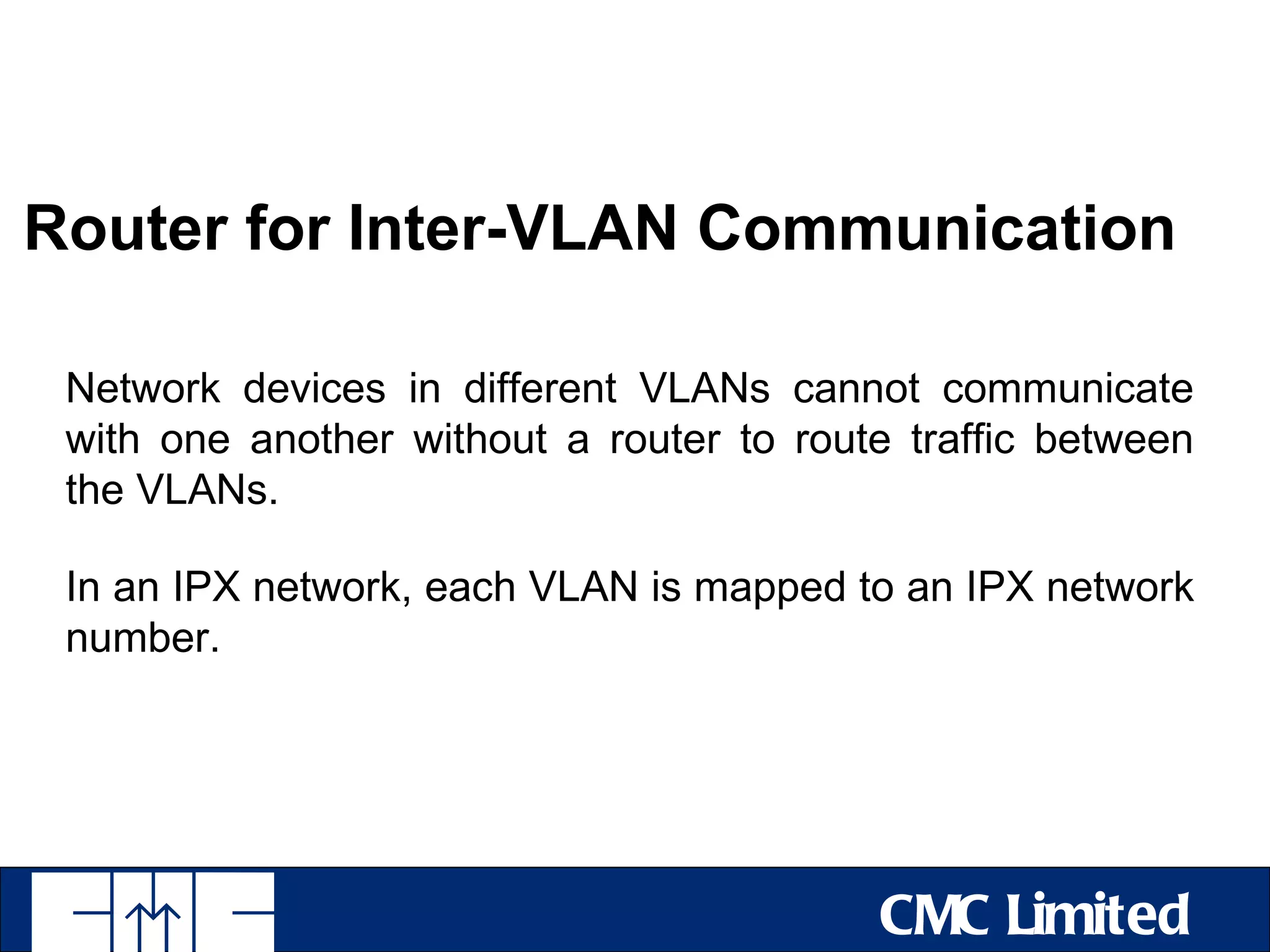 Router for Inter-VLAN Communication

Network devices in different VLANs cannot communicate with one another without a router to route traffic between the VLANs.

In an IPX network, each VLAN is mapped to an IPX network number.

CMC Limited